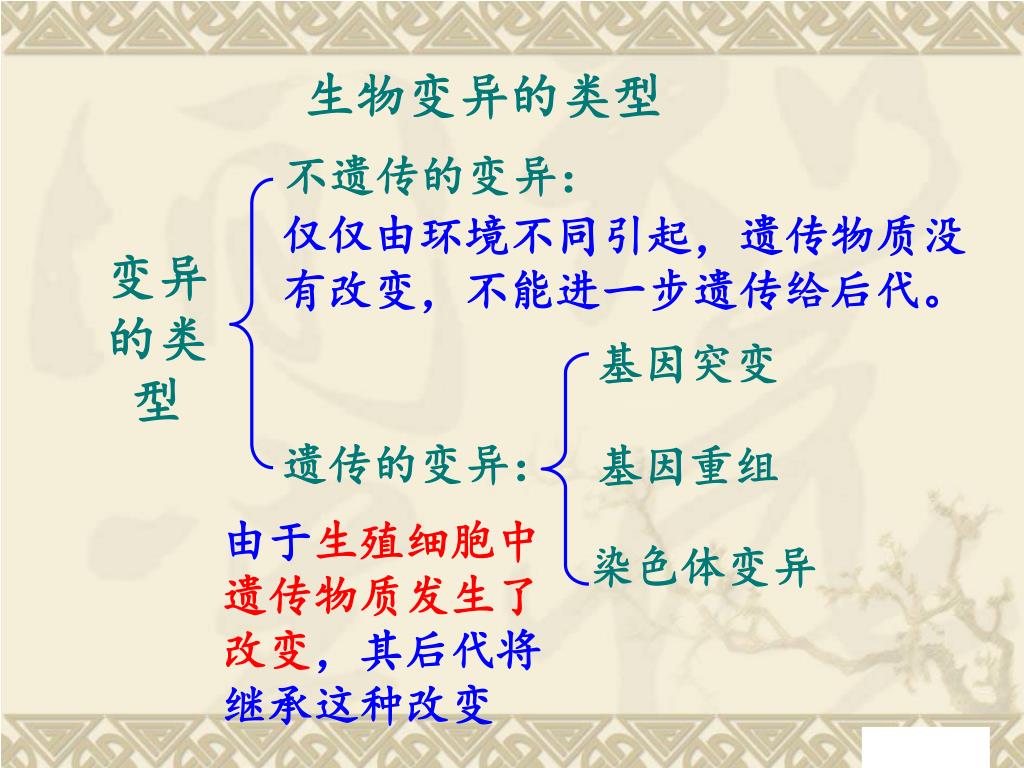 生物变异的类型

变异的类型

不遗传的变异：
仅仅由环境不同引起，遗传物质没有改变，不能进一步遗传给后代。

遗传的变异：

基因突变

基因重组

染色体变异

由于生殖细胞中遗传物质发生了改变，其后代将继承这种改变